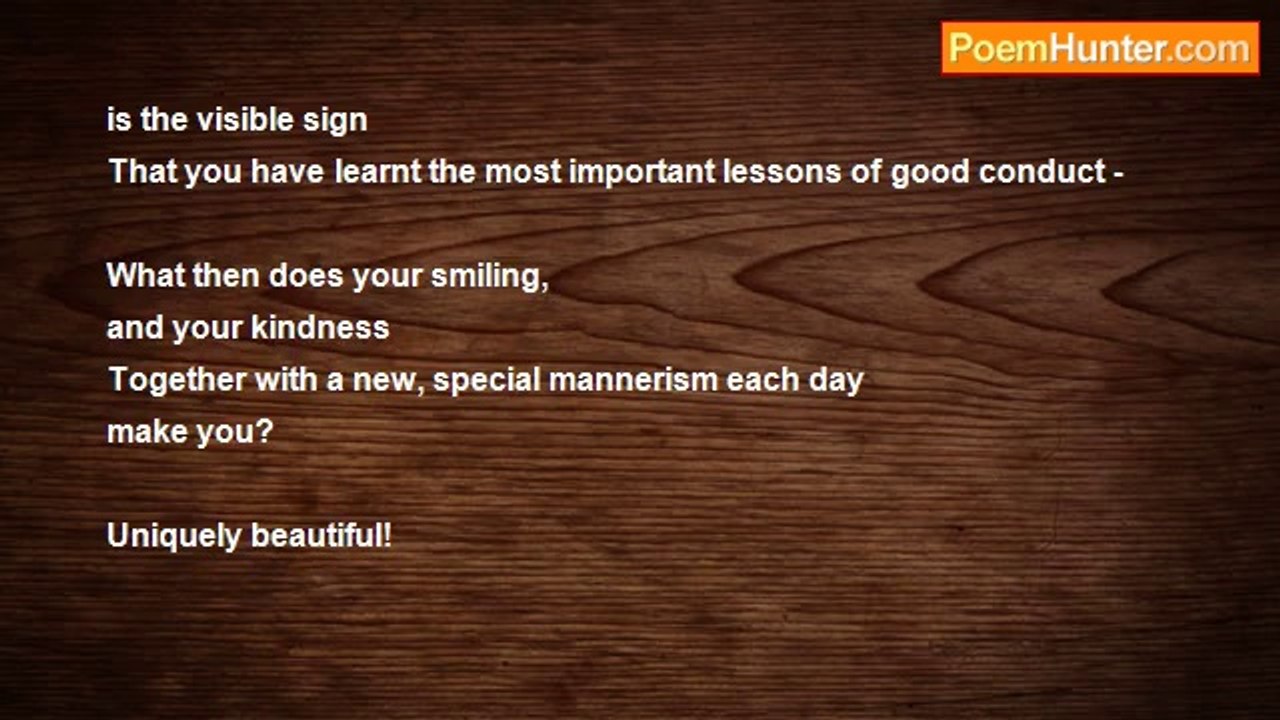 PoemHunter.com

is the visible sign
That you have learnt the most important lessons of good conduct -

What then does your smiling,
and your kindness
Together with a new, special mannerism each day
make you?

Uniquely beautiful!